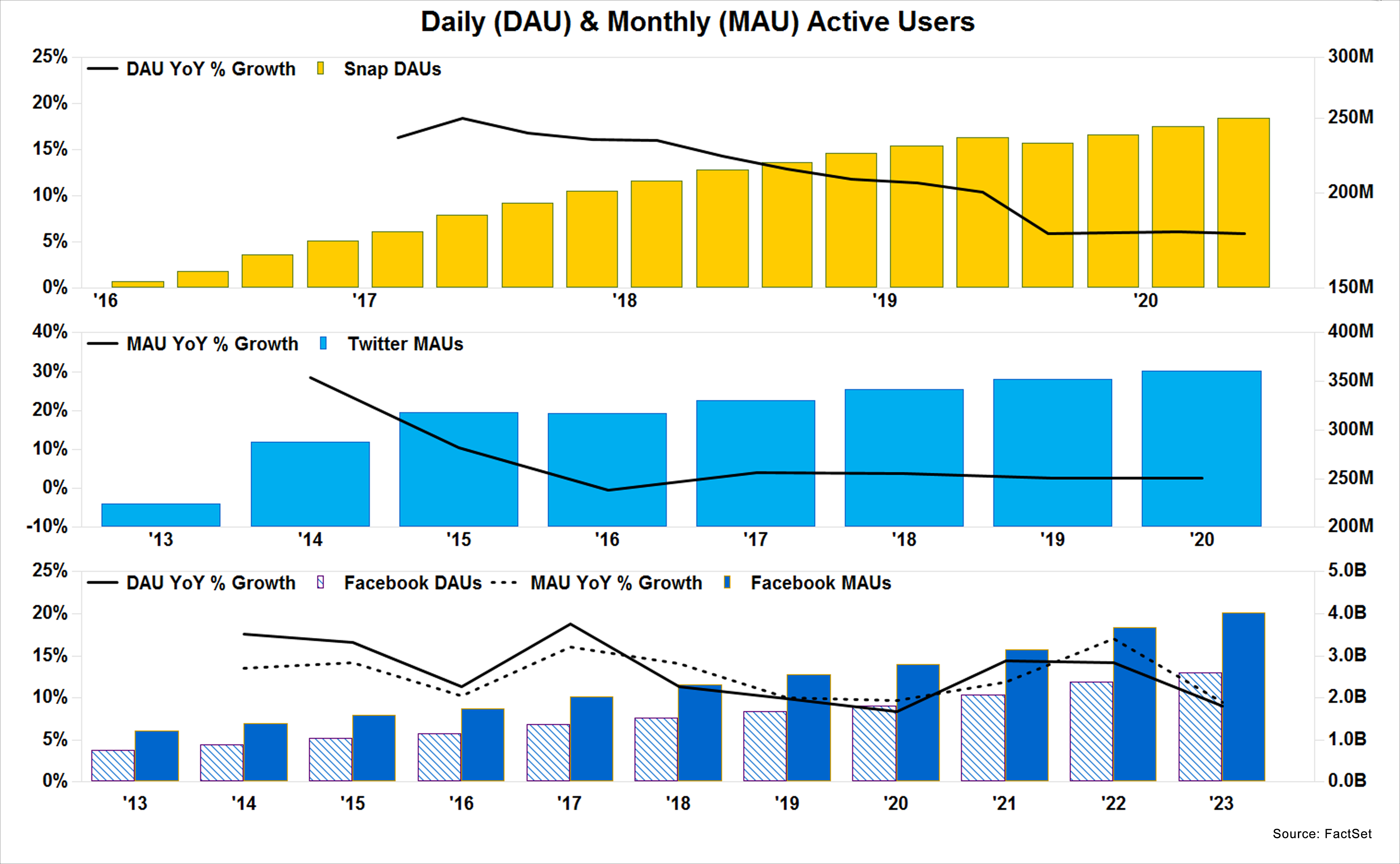 Daily (DAU) & Monthly (MAU) Active Users

DAU YoY % Growth
Snap DAUs

25%
20%
15%
10%
5%
0%

300M
250M
200M
150M

'16
'17
'18
'19
'20

MAU YoY % Growth
Twitter MAUs

40%
30%
20%
10%
0%
-10%

400M
350M
300M
250M
200M

'13
'14
'15
'16
'17
'18
'19
'20

DAU YoY % Growth
Facebook DAUs
MAU YoY % Growth
Facebook MAUs

25%
20%
15%
10%
5%
0%

5.0B
4.0B
3.0B
2.0B
1.0B
0.0B

'13
'14
'15
'16
'17
'18
'19
'20
'21
'22
'23

Source: FactSet